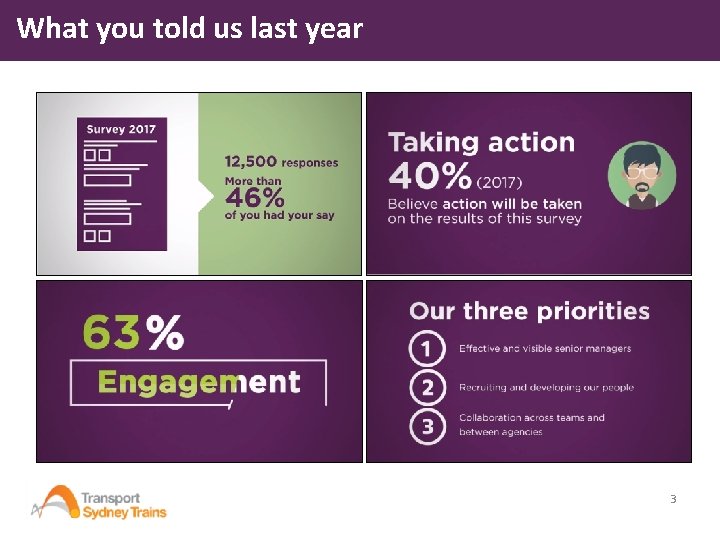 What you told us last year

Survey 2017

12,500 responses
More than
46%
of you had your say

Taking action
40% (2017)
Believe action will be taken on the results of this survey

63%
Engagement

Our three priorities
1 Effective and visible senior managers
2 Recruiting and developing our people
3 Collaboration across teams and between agencies

Transport
Sydney Trains

3